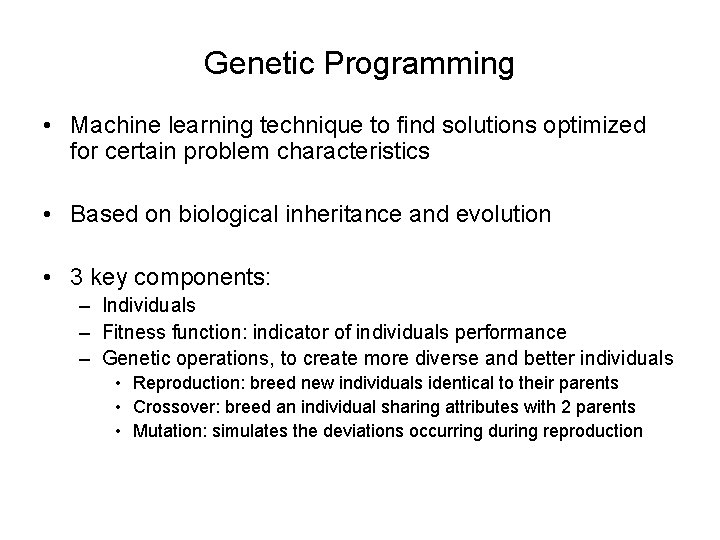 Genetic Programming

• Machine learning technique to find solutions optimized for certain problem characteristics

• Based on biological inheritance and evolution

• 3 key components:
– Individuals
– Fitness function: indicator of individuals performance
– Genetic operations, to create more diverse and better individuals
• Reproduction: breed new individuals identical to their parents
• Crossover: breed an individual sharing attributes with 2 parents
• Mutation: simulates the deviations occurring during reproduction